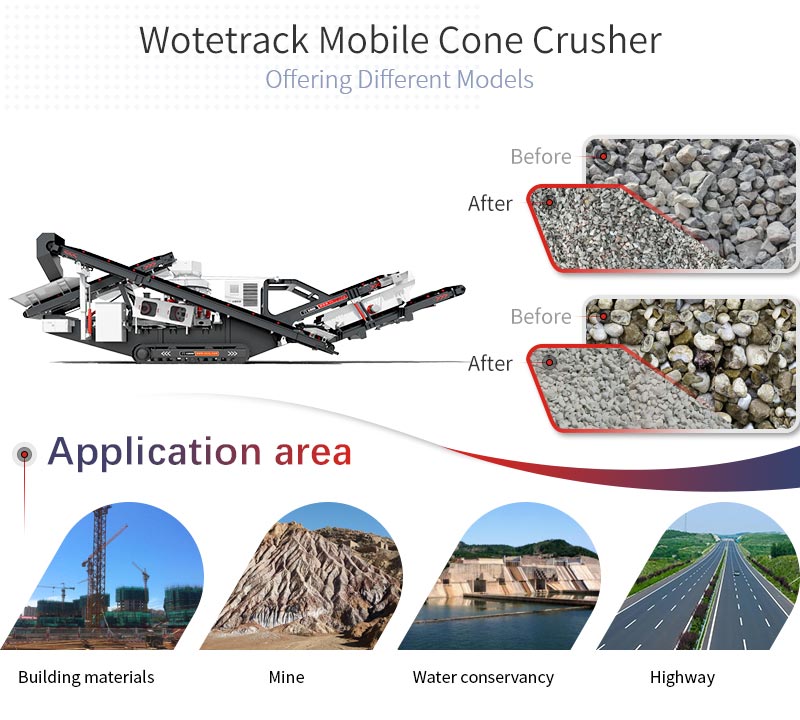 Wotetrack Mobile Cone Crusher
Offering Different Models

Before
After
Before
After

Application area

Building materials
Mine
Water conservancy
Highway